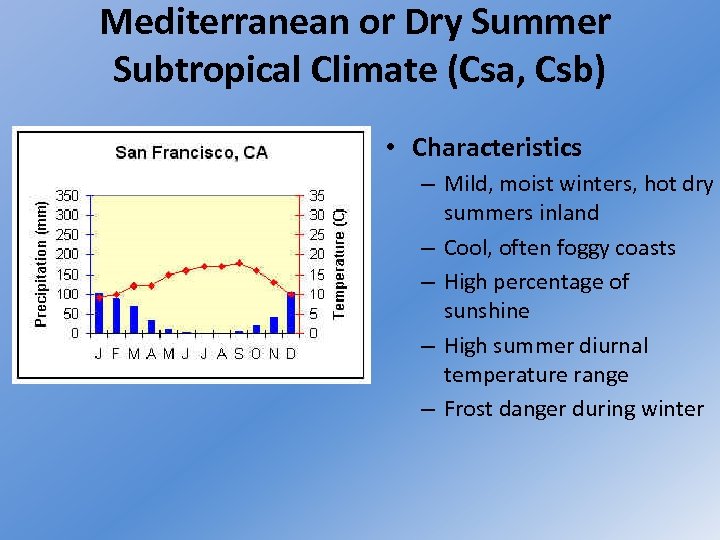 Mediterranean or Dry Summer Subtropical Climate (Csa, Csb)

San Francisco, CA

Precipitation (mm)

350
300
250
200
150
100
50
0

35
30
25
20
15
10
5
0

Temperature (C)

J F M A M J J A S O N D

• Characteristics
– Mild, moist winters, hot dry summers inland
– Cool, often foggy coasts
– High percentage of sunshine
– High summer diurnal temperature range
– Frost danger during winter